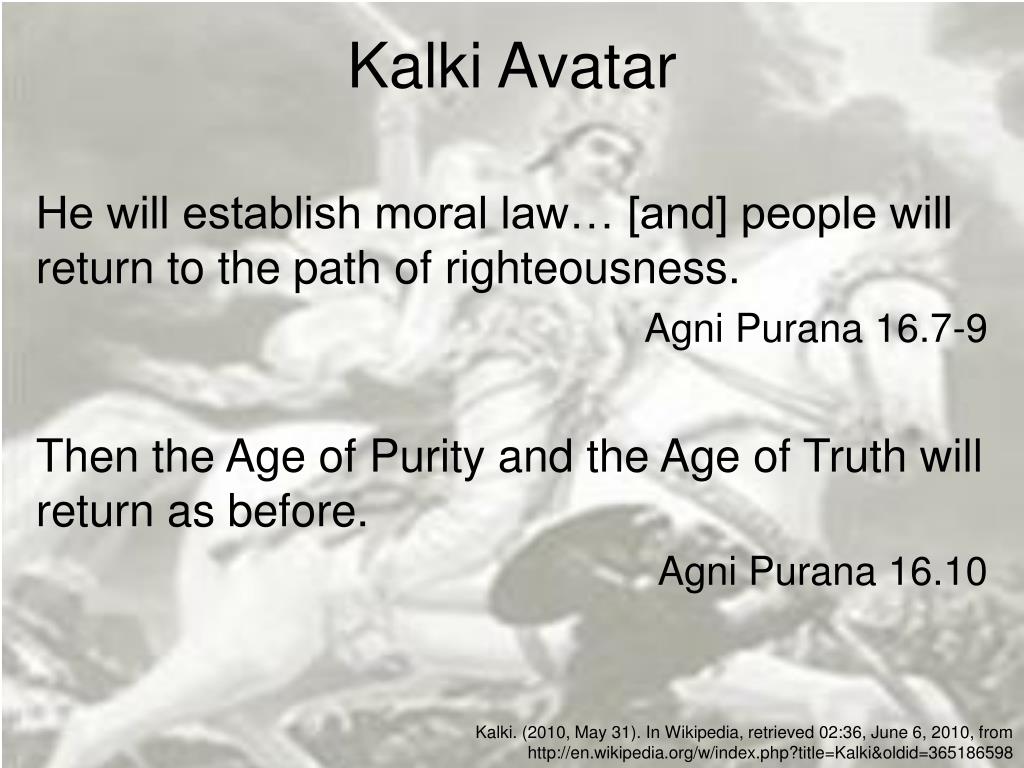 Kalki Avatar

He will establish moral law… [and] people will return to the path of righteousness.

Agni Purana 16.7-9

Then the Age of Purity and the Age of Truth will return as before.

Agni Purana 16.10

Kalki. (2010, May 31). In Wikipedia, retrieved 02:36, June 6, 2010, from http://en.wikipedia.org/w/index.php?title=Kalki&oldid=365186598